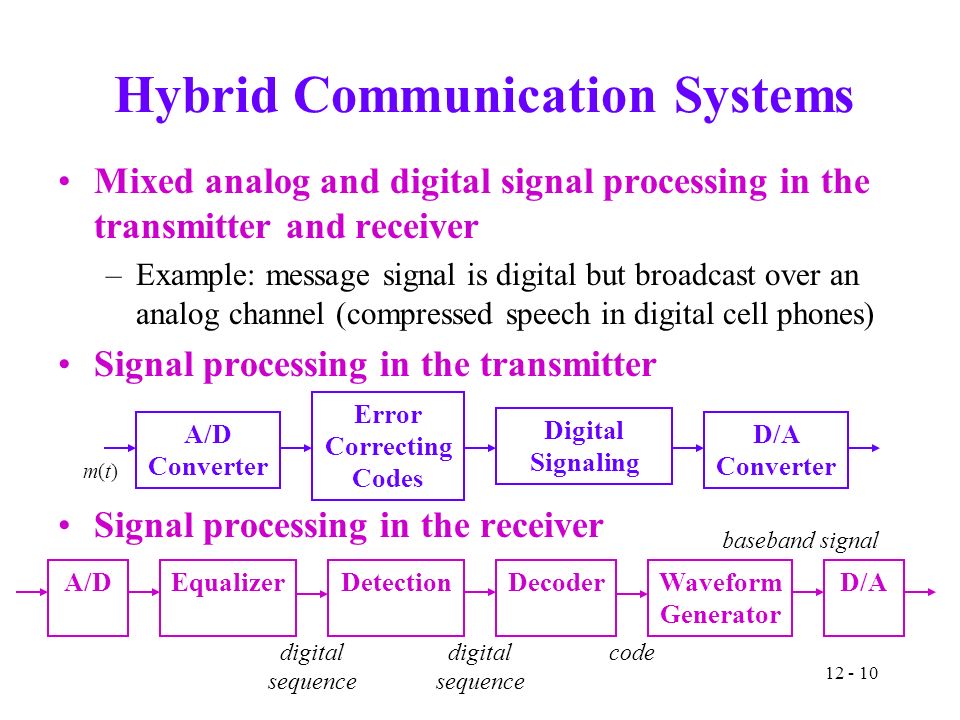 Hybrid Communication Systems

• Mixed analog and digital signal processing in the transmitter and receiver

– Example: message signal is digital but broadcast over an analog channel (compressed speech in digital cell phones)

• Signal processing in the transmitter

$m(t)$

A/D Converter

Error Correcting Codes

Digital Signaling

D/A Converter

• Signal processing in the receiver

baseband signal

A/D

Equalizer

Detection

Decoder

Waveform Generator

D/A

digital sequence

digital sequence

code

12 - 10